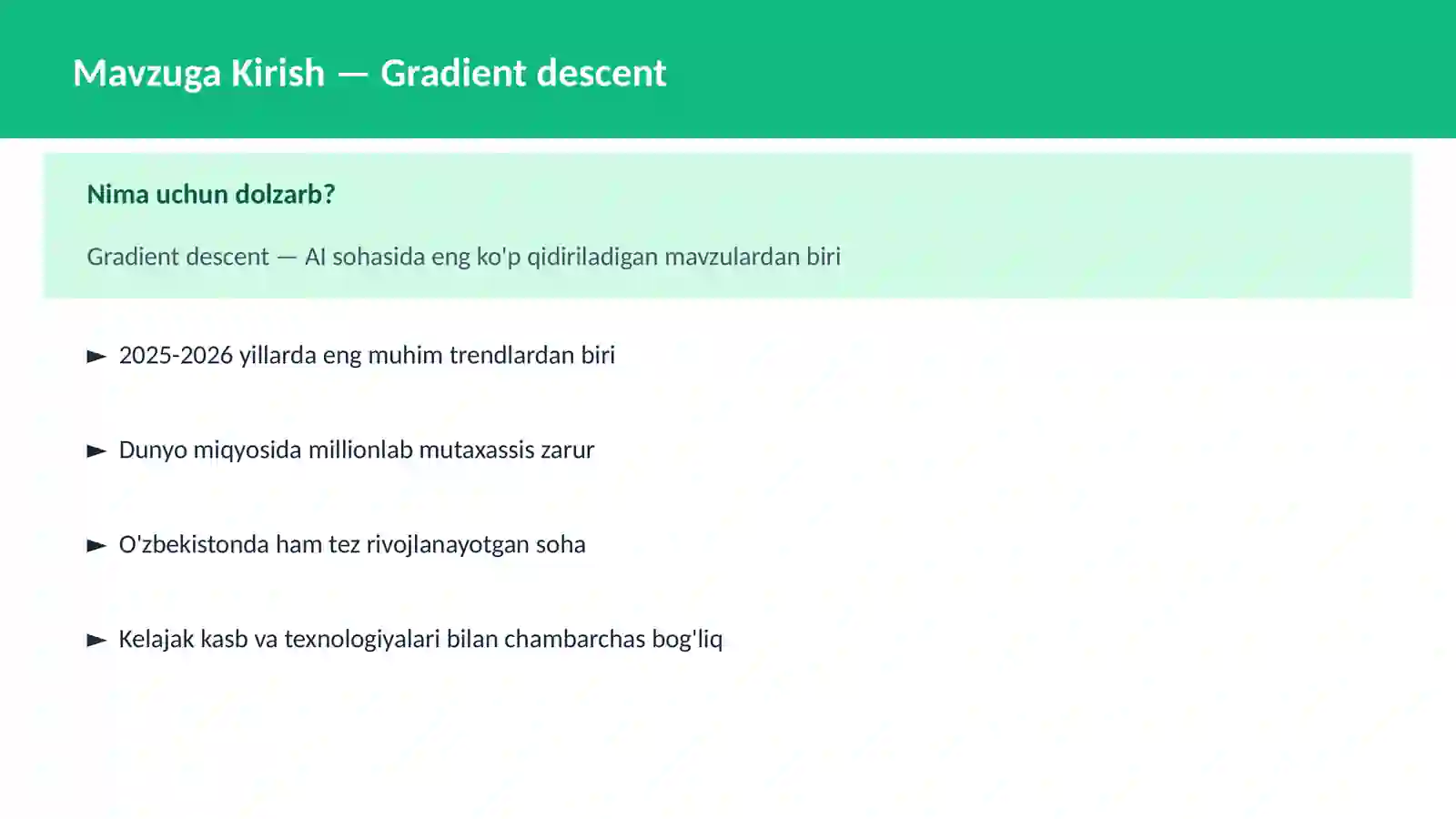 Mavzuga Kirish — Gradient descent

Nima uchun dolzarb?

Gradient descent — AI sohasida eng ko'p qidiriladigan mavzulardan biri

► 2025-2026 yillarda eng muhim trendlardan biri

► Dunyo miqyosida millionlab mutaxassis zarur

► O'zbekistonda ham tez rivojlanayotgan soha

► Kelajak kasb va texnologiyalari bilan chambarchas bog'liq